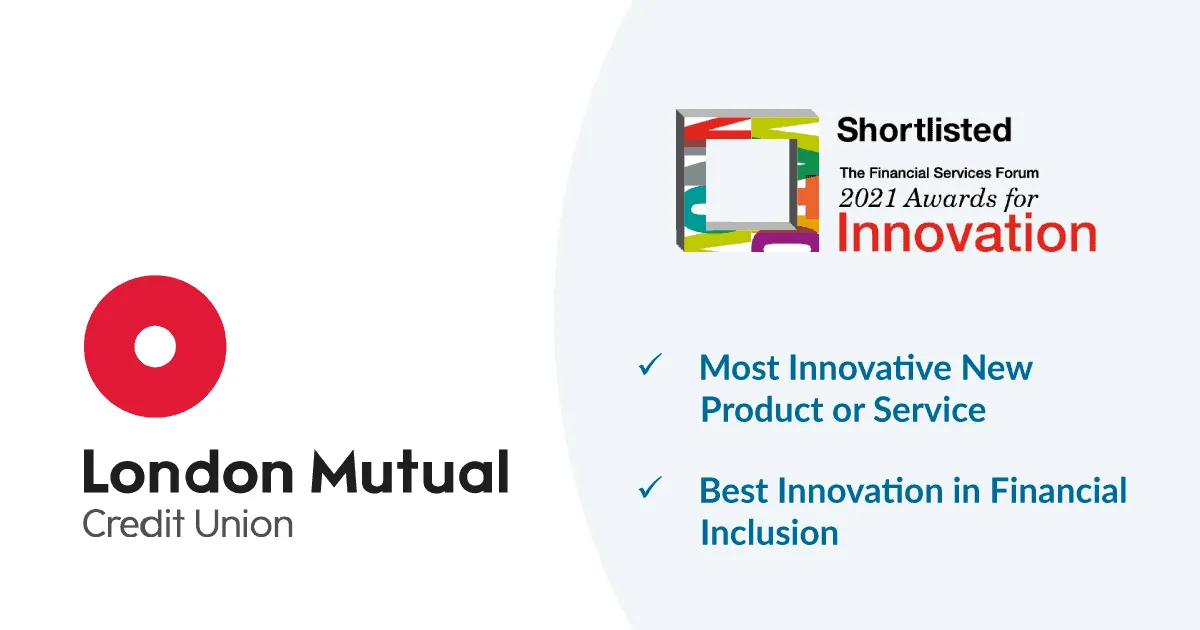 London Mutual
Credit Union

Shortlisted
The Financial Services Forum
2021 Awards for
Innovation

✓ Most Innovative New Product or Service

✓ Best Innovation in Financial Inclusion